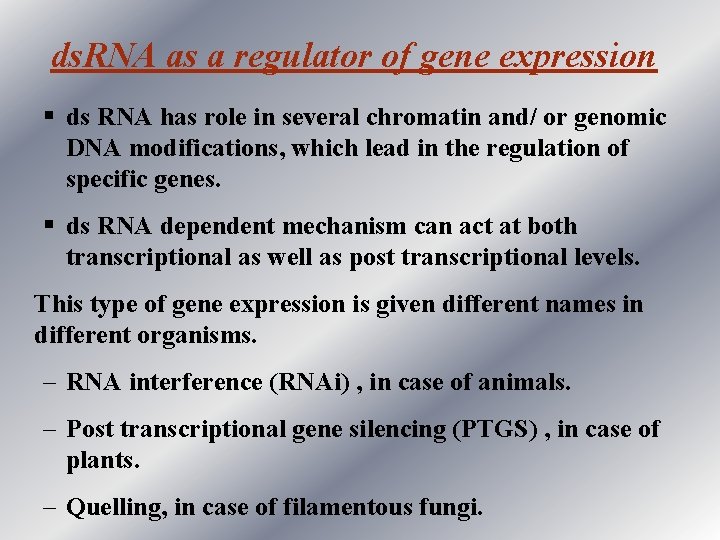 dsRNA as a regulator of gene expression

▪ ds RNA has role in several chromatin and/ or genomic DNA modifications, which lead in the regulation of specific genes.

▪ ds RNA dependent mechanism can act at both transcriptional as well as post transcriptional levels.

This type of gene expression is given different names in different organisms.

– RNA interference (RNAi) , in case of animals.

– Post transcriptional gene silencing (PTGS) , in case of plants.

– Quelling, in case of filamentous fungi.